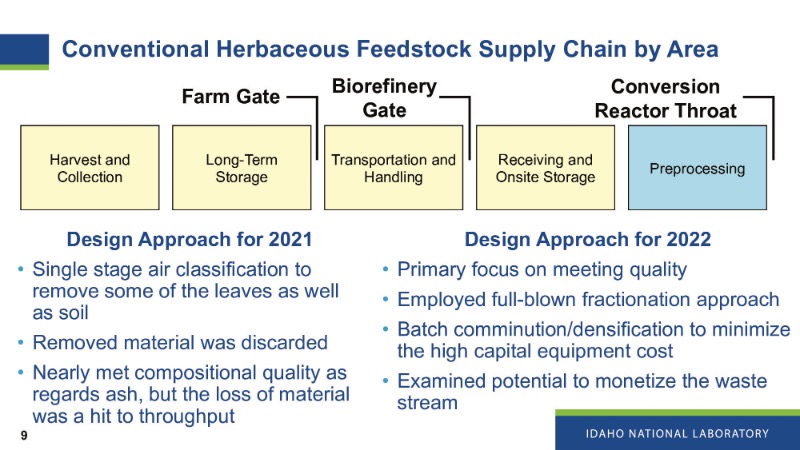 Conventional Herbaceous Feedstock Supply Chain by Area

Farm Gate

Biorefinery Gate

Conversion Reactor Throat

Harvest and Collection

Long-Term Storage

Transportation and Handling

Receiving and Onsite Storage

Preprocessing

Design Approach for 2021

• Single stage air classification to remove some of the leaves as well as soil

• Removed material was discarded

• Nearly met compositional quality as regards ash, but the loss of material was a hit to throughput

Design Approach for 2022

• Primary focus on meeting quality

• Employed full-blown fractionation approach

• Batch comminution/densification to minimize the high capital equipment cost

• Examined potential to monetize the waste stream

9

IDAHO NATIONAL LABORATORY